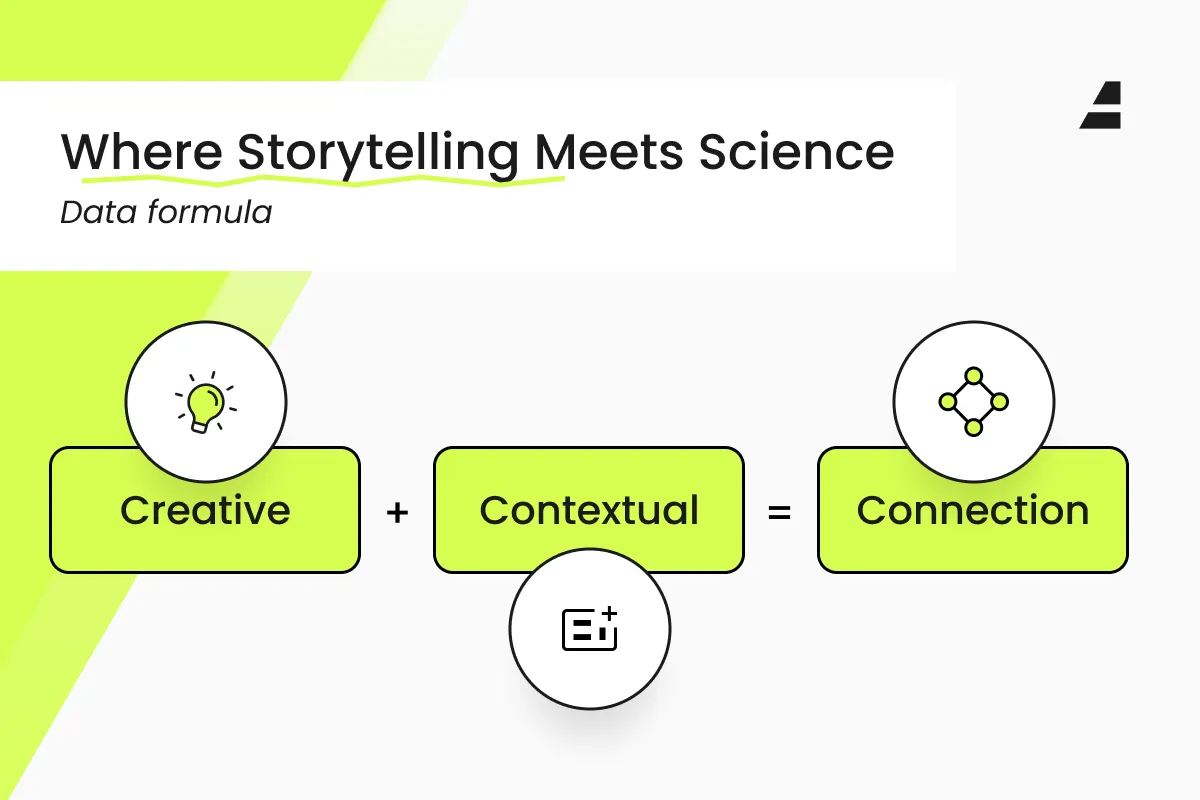 Where Storytelling Meets Science

Data formula

Creative + Contextual = Connection